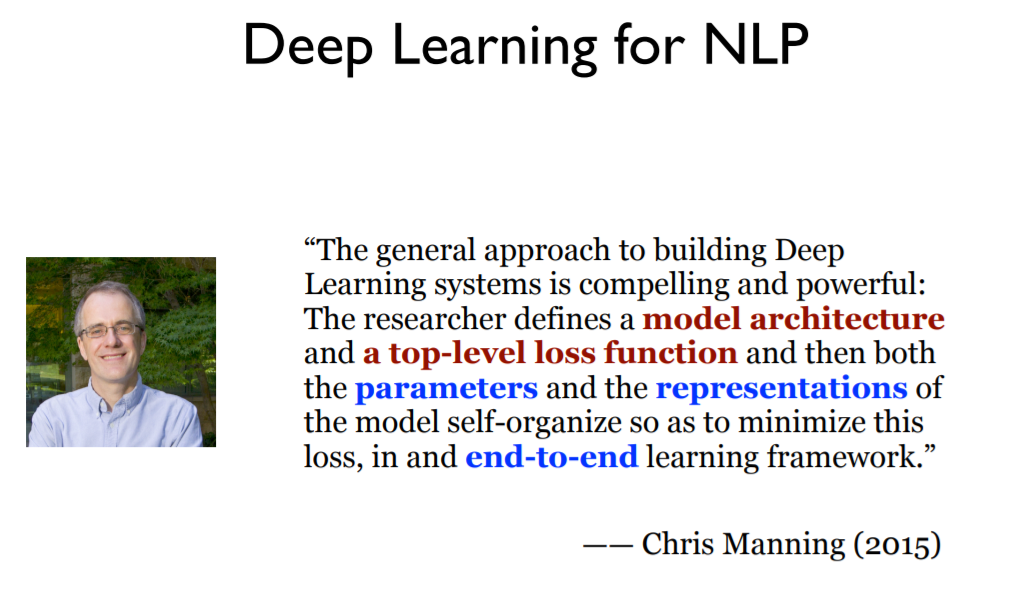 Deep Learning for NLP

“The general approach to building Deep Learning systems is compelling and powerful: The researcher defines a model architecture and a top-level loss function and then both the parameters and the representations of the model self-organize so as to minimize this loss, in and end-to-end learning framework.”

—— Chris Manning (2015)